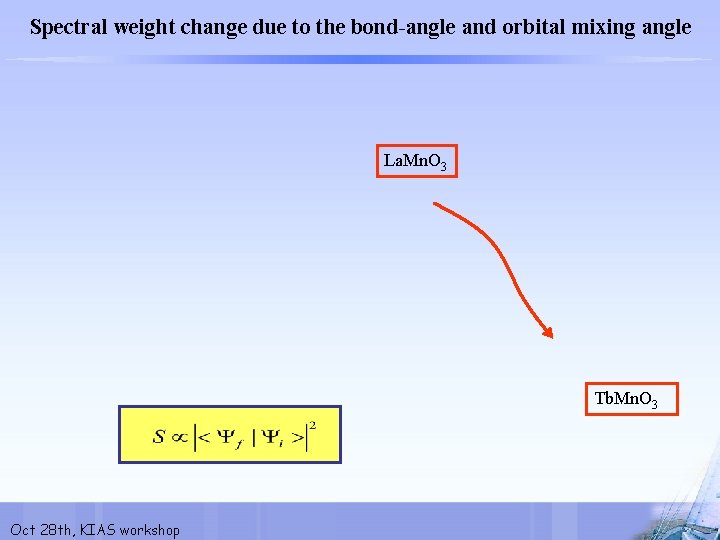 Spectral weight change due to the bond-angle and orbital mixing angle

$LaMnO_3$

$TbMnO_3$

$S \propto \left| < \Psi_f \mid \Psi_i > \right|^2$

Oct 28th, KIAS workshop